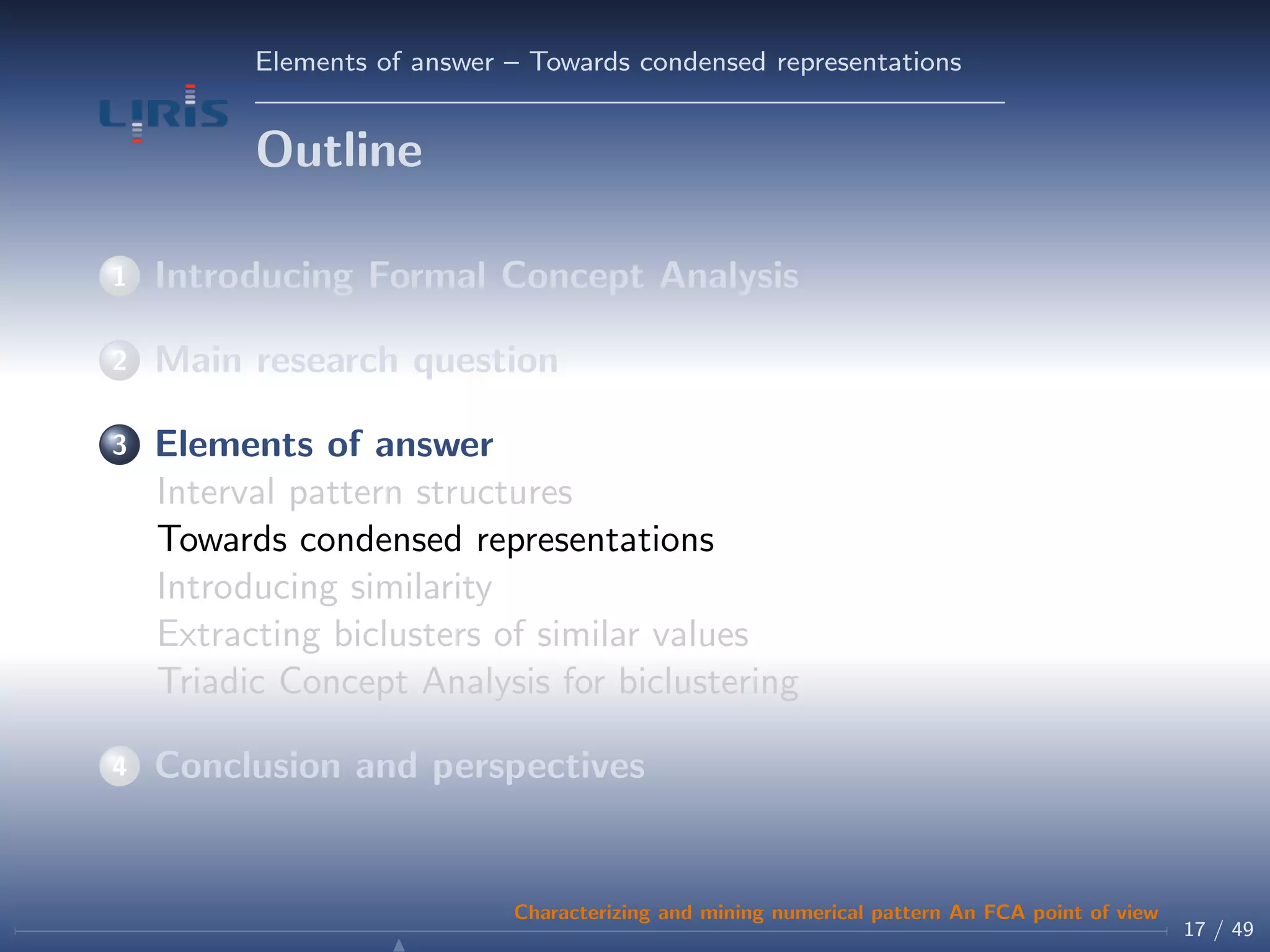 Elements of answer – Towards condensed representations

LIRIS

Outline

1 Introducing Formal Concept Analysis

2 Main research question

3 Elements of answer
Interval pattern structures
Towards condensed representations
Introducing similarity
Extracting biclusters of similar values
Triadic Concept Analysis for biclustering

4 Conclusion and perspectives

Characterizing and mining numerical pattern An FCA point of view

17 / 49